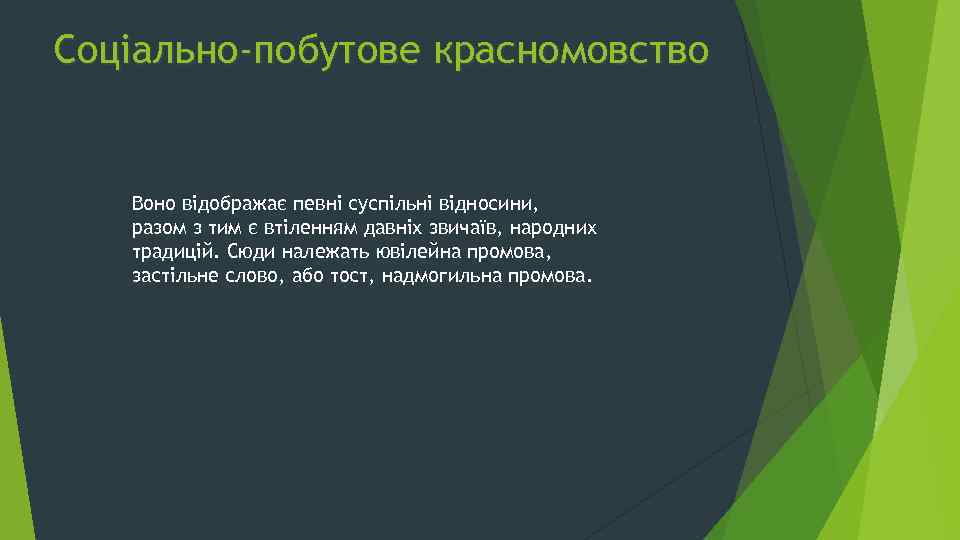 Соціально-побутове красномовство

Воно відображає певні суспільні відносини, разом з тим є втіленням давніх звичаїв, народних традицій. Сюди належать ювілейна промова, застільне слово, або тост, надмогильна промова.